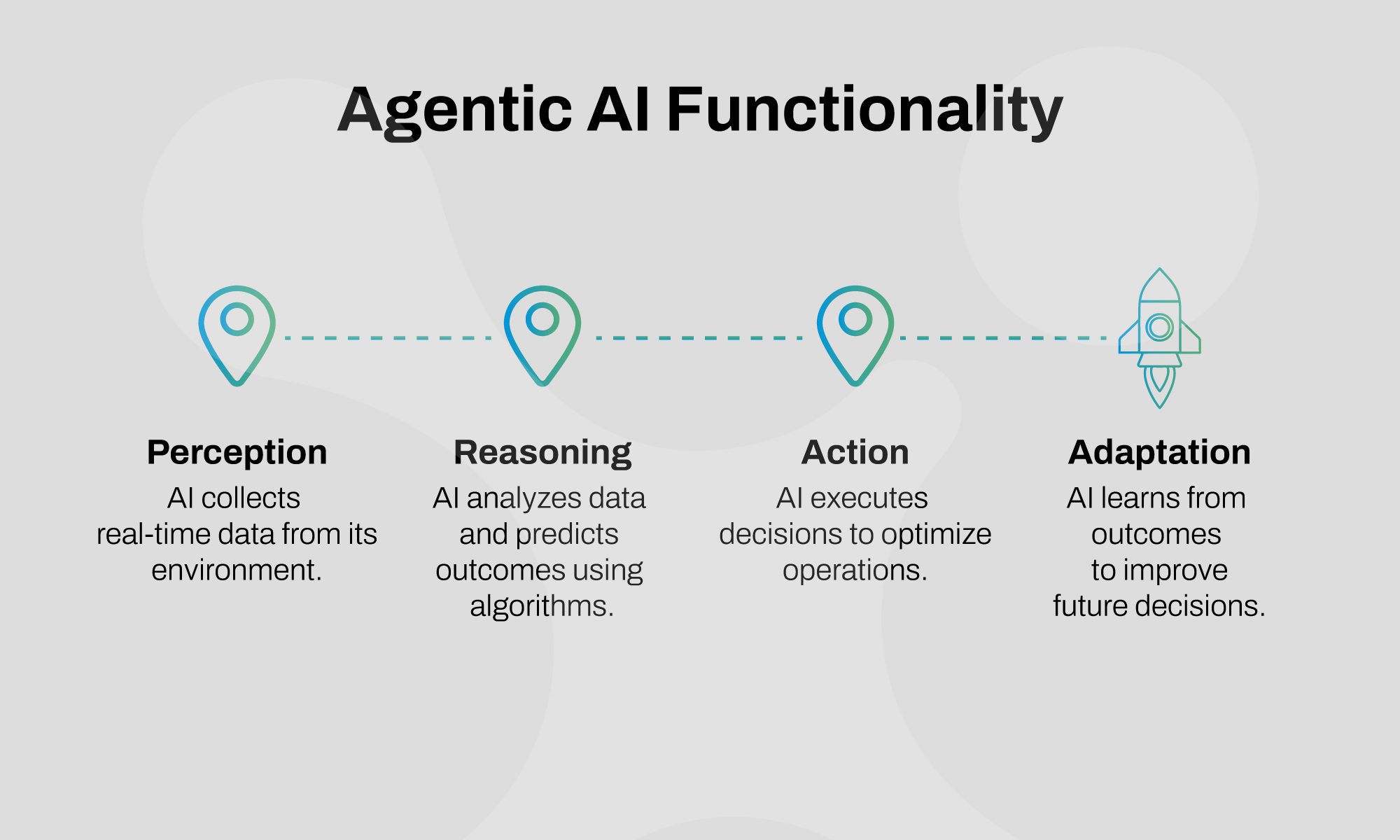 Agentic AI Functionality

Perception
AI collects real-time data from its environment.

Reasoning
AI analyzes data and predicts outcomes using algorithms.

Action
AI executes decisions to optimize operations.

Adaptation
AI learns from outcomes to improve future decisions.